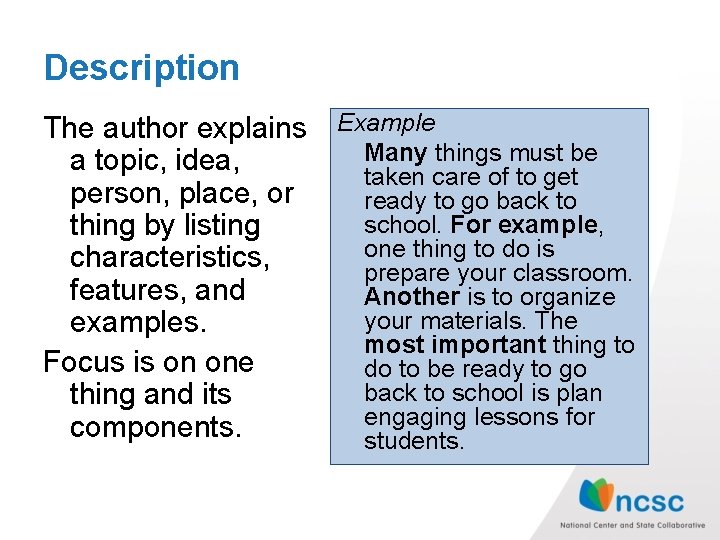 Description

The author explains a topic, idea, person, place, or thing by listing characteristics, features, and examples.

Focus is on one thing and its components.

Example

Many things must be taken care of to get ready to go back to school. For example, one thing to do is prepare your classroom. Another is to organize your materials. The most important thing to do to be ready to go back to school is plan engaging lessons for students.

ncsc
National Center and State Collaborative